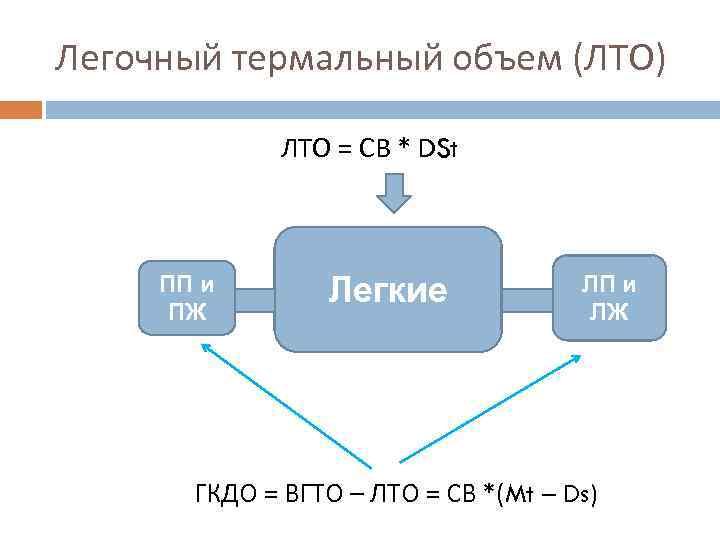 Легочный термальный объем (ЛТО)

ЛТО = СВ * DSt

ПП и ПЖ

Легкие

ЛП и ЛЖ

ГКДО = ВГТО – ЛТО = СВ *(Mt – Ds)